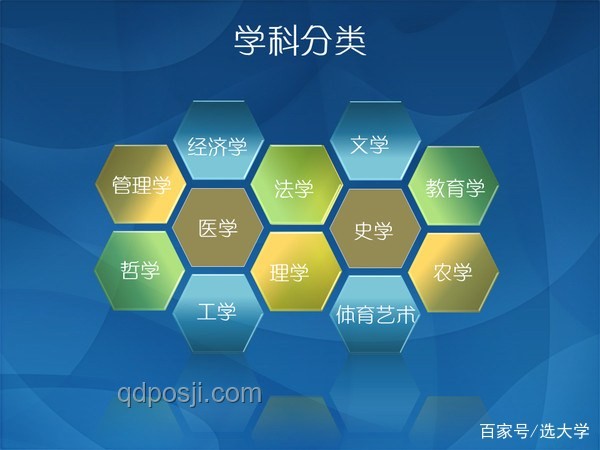 学科分类

经济学
文学
管理学
法学
教育学
医学
史学
哲学
理学
农学
工学
体育艺术

qdposji.com

百家号/选大学